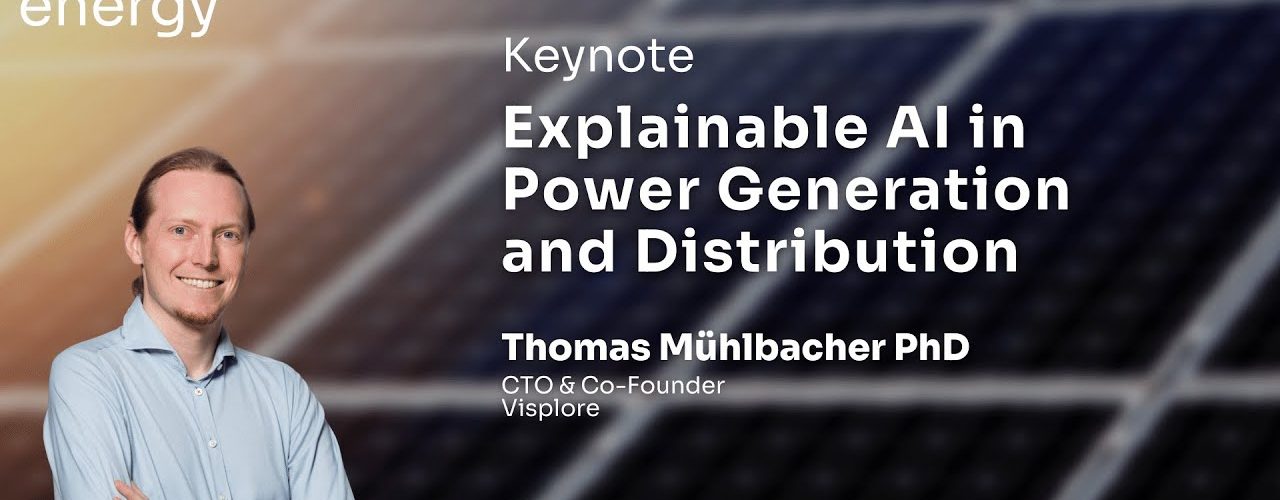 energy

Keynote

Explainable AI in Power Generation and Distribution

Thomas Mühlbacher PhD

CTO & Co-Founder
Visplore